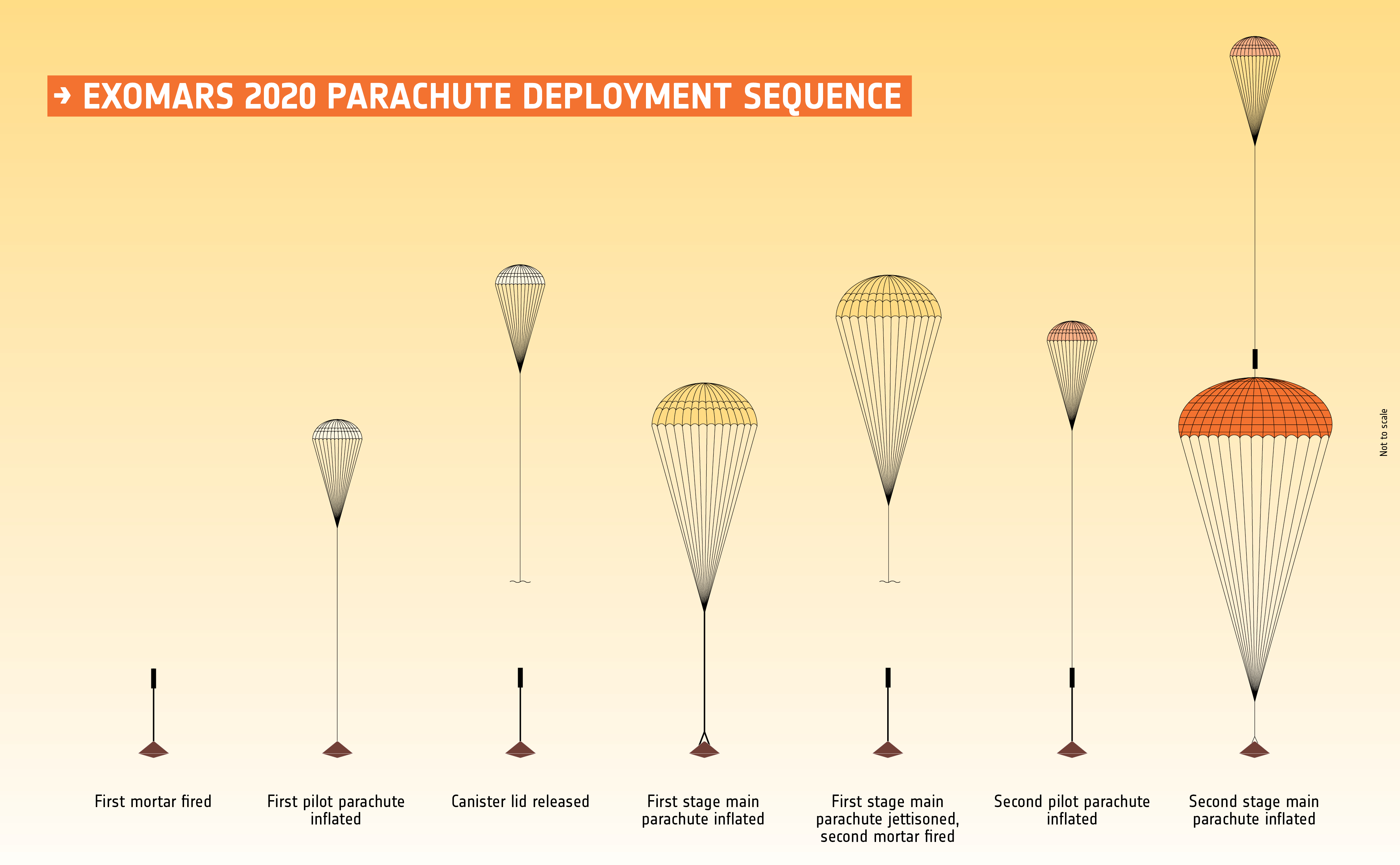 → EXOMARS 2020 PARACHUTE DEPLOYMENT SEQUENCE

Not to scale

First mortar fired

First pilot parachute inflated

Canister lid released

First stage main parachute inflated

First stage main parachute jettisoned, second mortar fired

Second pilot parachute inflated

Second stage main parachute inflated